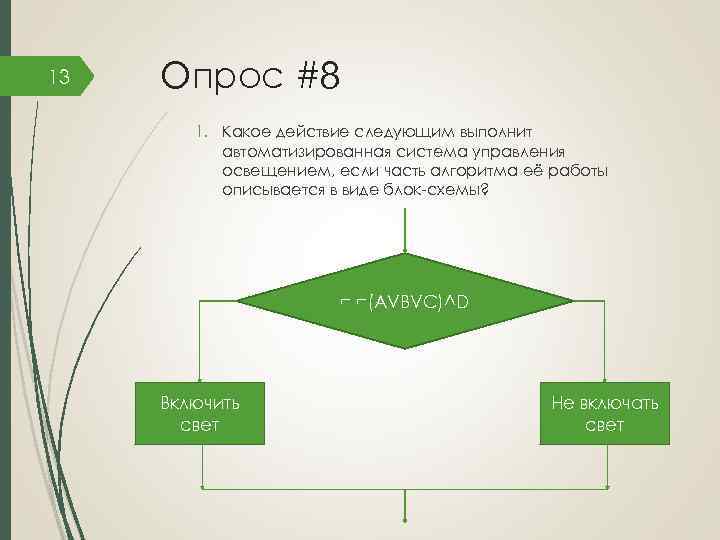 13

Опрос #8

1. Какое действие следующим выполнит автоматизированная система управления освещением, если часть алгоритма её работы описывается в виде блок-схемы?

¬ ¬(AVBVC)^D

Включить свет

Не включать свет